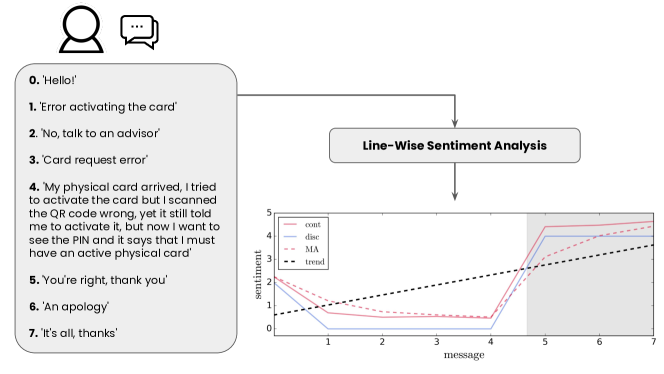 **0.** 'Hello!'

**1.** 'Error activating the card'

**2.** 'No, talk to an advisor'

**3.** 'Card request error'

**4.** 'My physical card arrived, I tried to activate the card but I scanned the QR code wrong, yet it still told me to activate it, but now I want to see the PIN and it says that I must have an active physical card'

**5.** 'You're right, thank you'

**6.** 'An apology'

**7.** 'It's all, thanks'

**Line-Wise Sentiment Analysis**

cont
disc
MA
trend

sentiment

5
4
3
2
1
0

1 2 3 4 5 6 7

message